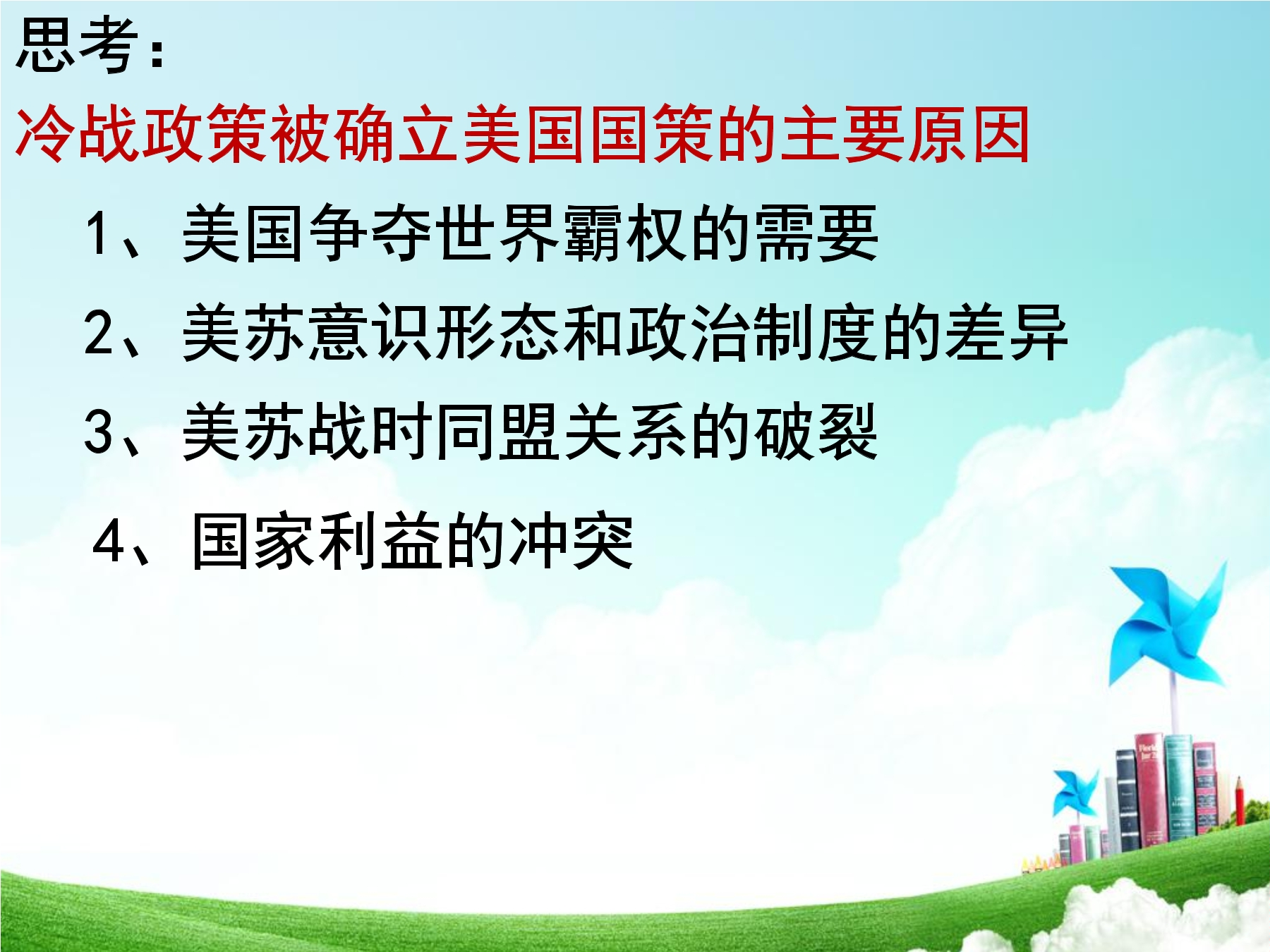 思考:

冷战政策被确立美国国策的主要原因

1、美国争夺世界霸权的需要

2、美苏意识形态和政治制度的差异

3、美苏战时同盟关系的破裂

4、国家利益的冲突